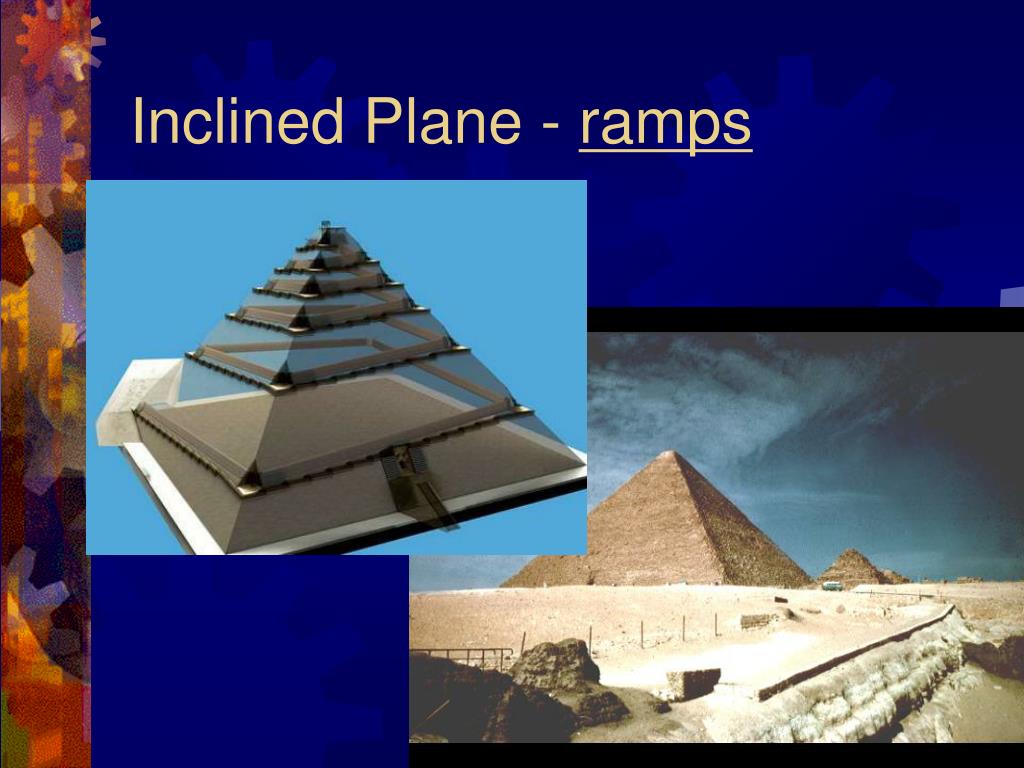 Inclined Plane - ramps